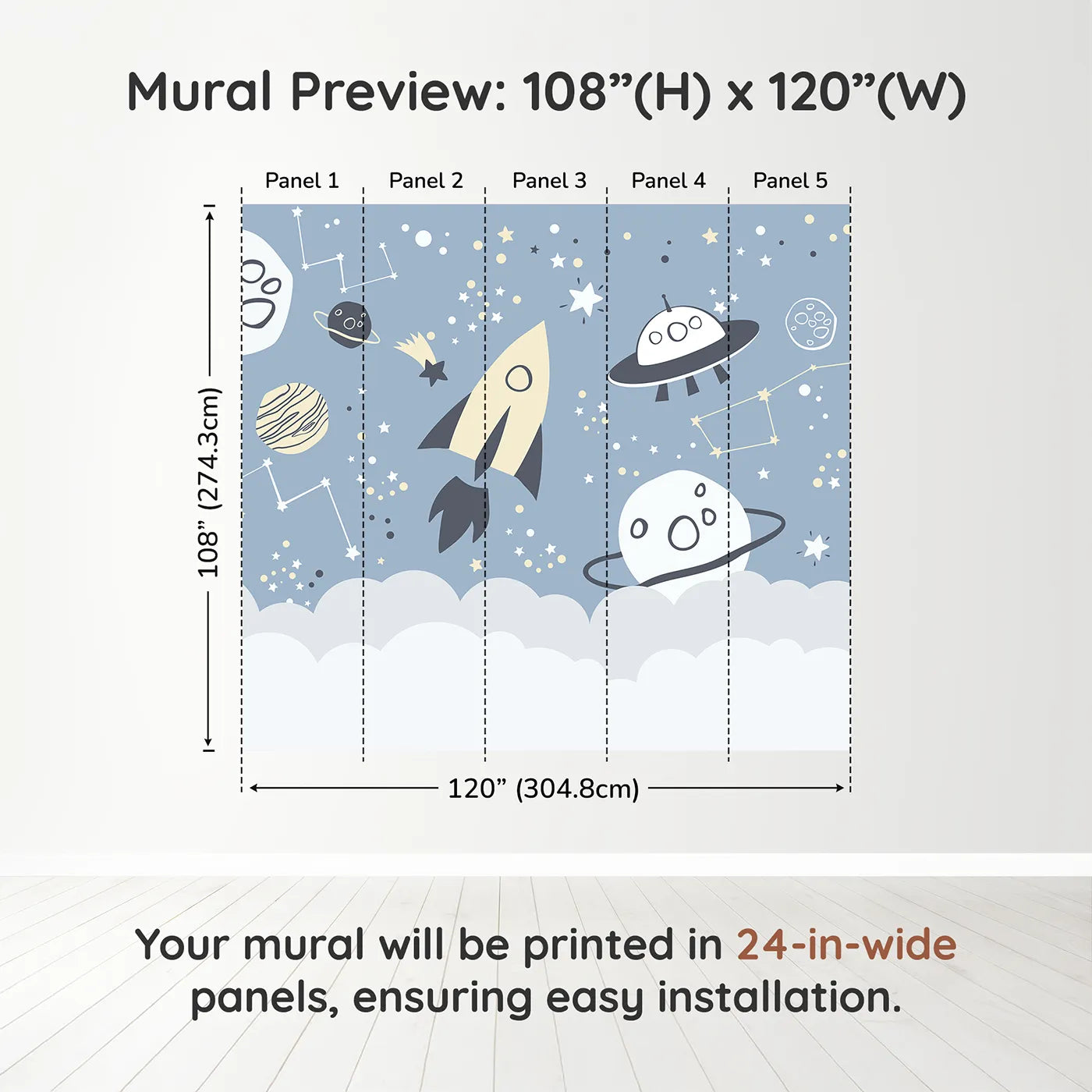 Mural Preview: 108”(H) x 120”(W)

Panel 1 Panel 2 Panel 3 Panel 4 Panel 5

108” (274.3cm)

120” (304.8cm)

Your mural will be printed in 24-in-wide panels, ensuring easy installation.